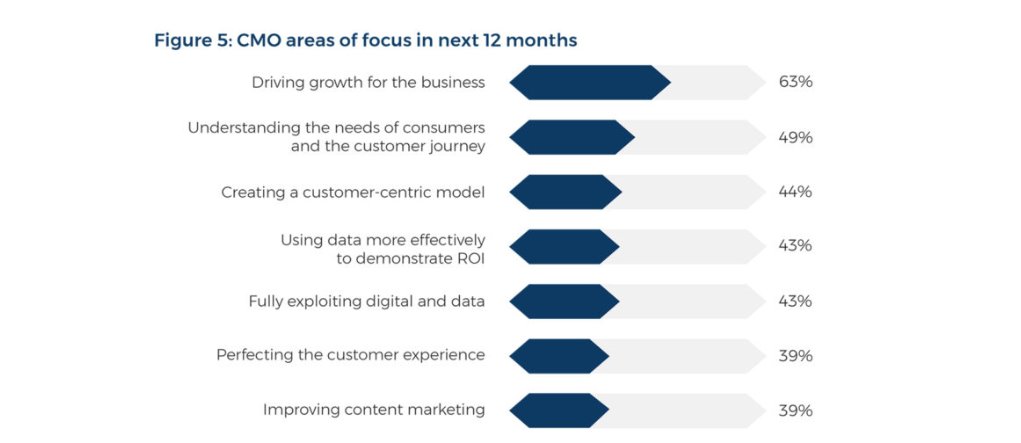 Figure 5: CMO areas of focus in next 12 months

Driving growth for the business 63%

Understanding the needs of consumers and the customer journey 49%

Creating a customer-centric model 44%

Using data more effectively to demonstrate ROI 43%

Fully exploiting digital and data 43%

Perfecting the customer experience 39%

Improving content marketing 39%